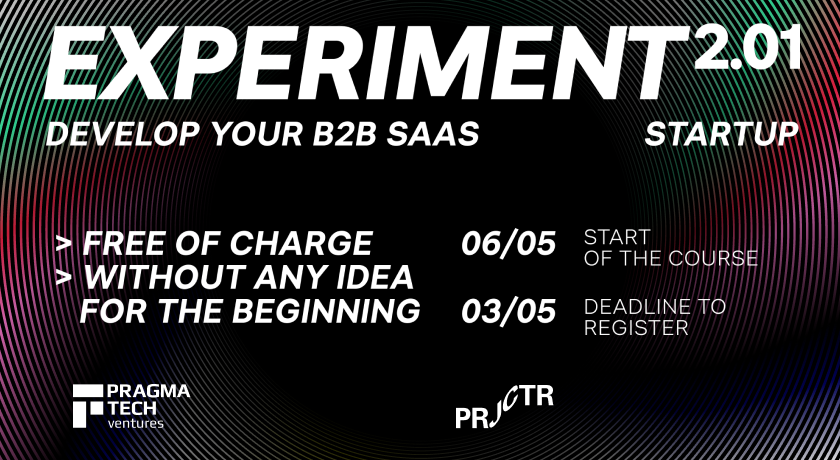 EXPERIMENT 2.01

DEVELOP YOUR B2B SAAS STARTUP

> FREE OF CHARGE
> WITHOUT ANY IDEA FOR THE BEGINNING

06/05 START OF THE COURSE

03/05 DEADLINE TO REGISTER

PRAGMA TECH ventures

PRJCTR